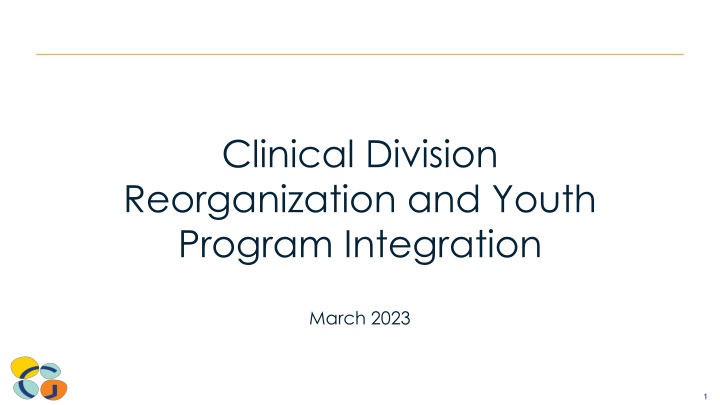 Clinical Division Reorganization and Youth Program Integration

March 2023

1